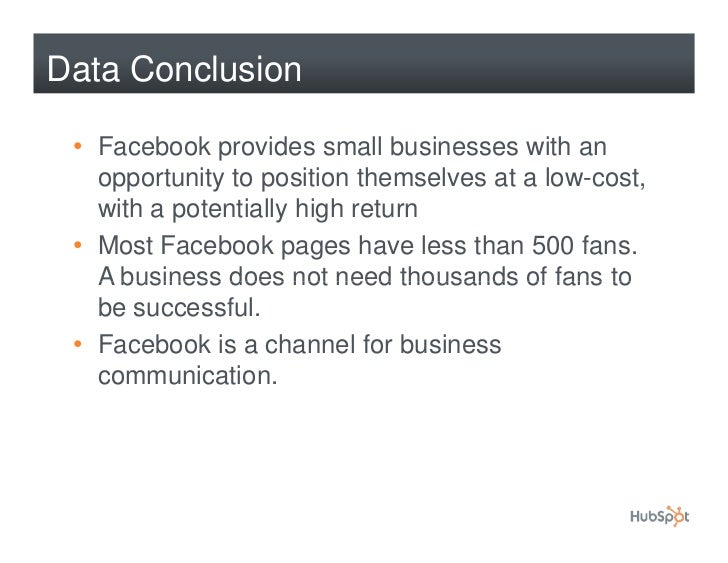 Data Conclusion

• Facebook provides small businesses with an opportunity to position themselves at a low-cost, with a potentially high return
• Most Facebook pages have less than 500 fans. A business does not need thousands of fans to be successful.
• Facebook is a channel for business communication.

HubSpot